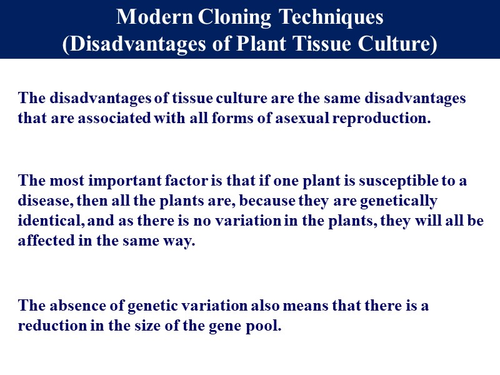 Modern Cloning Techniques
(Disadvantages of Plant Tissue Culture)

The disadvantages of tissue culture are the same disadvantages that are associated with all forms of asexual reproduction.

The most important factor is that if one plant is susceptible to a disease, then all the plants are, because they are genetically identical, and as there is no variation in the plants, they will all be affected in the same way.

The absence of genetic variation also means that there is a reduction in the size of the gene pool.